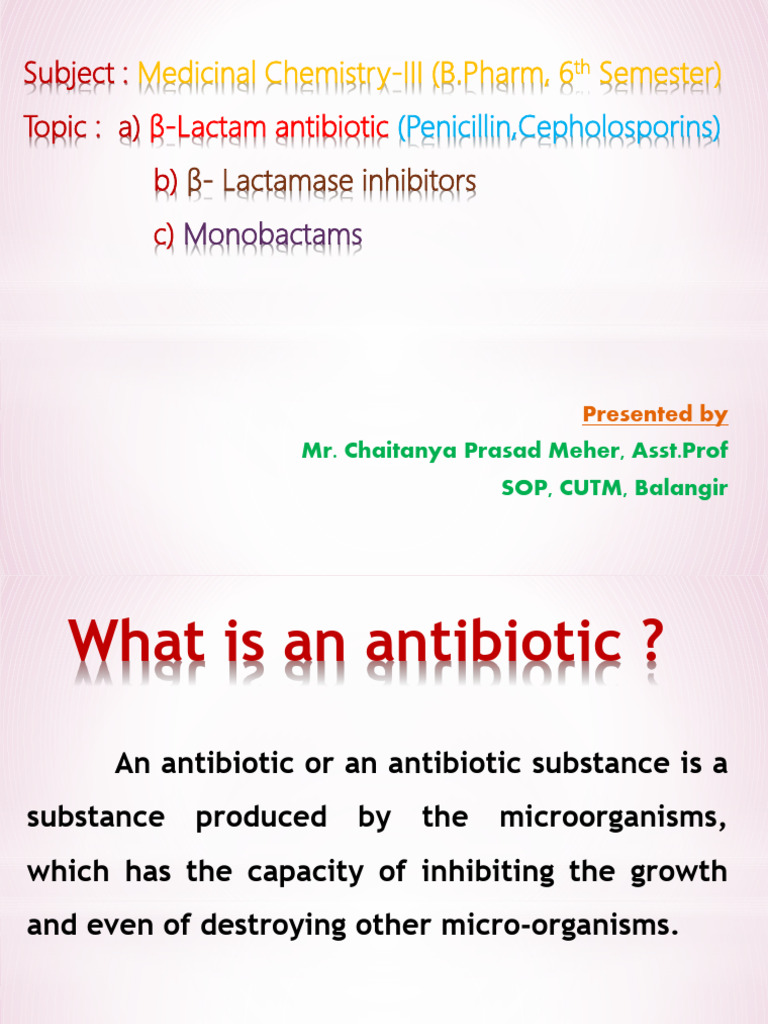 Subject : Medicinal Chemistry-III (B.Pharm, 6$^{th}$ Semester)

Topic : a) β-Lactam antibiotic (Penicillin,Cepholosporins)

b) β- Lactamase inhibitors

c) Monobactams

Presented by

Mr. Chaitanya Prasad Meher, Asst.Prof

SOP, CUTM, Balangir

What is an antibiotic ?

An antibiotic or an antibiotic substance is a substance produced by the microorganisms, which has the capacity of inhibiting the growth and even of destroying other micro-organisms.